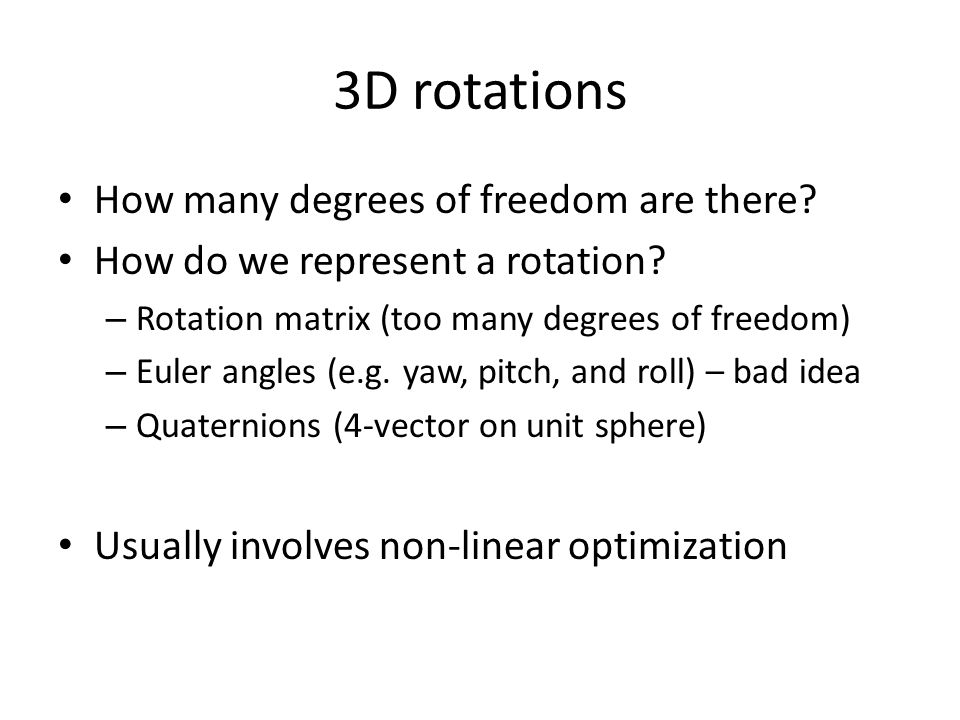 3D rotations

• How many degrees of freedom are there?
• How do we represent a rotation?
– Rotation matrix (too many degrees of freedom)
– Euler angles (e.g. yaw, pitch, and roll) – bad idea
– Quaternions (4-vector on unit sphere)

• Usually involves non-linear optimization